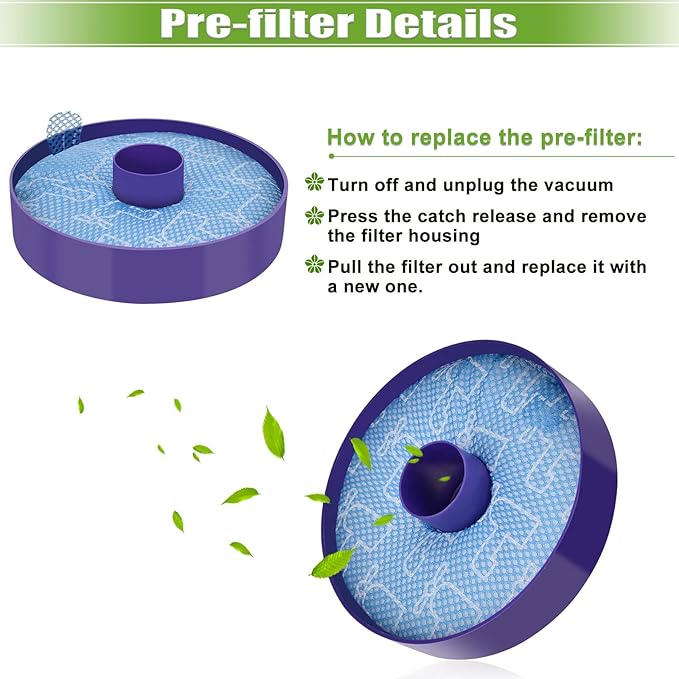 Pre-filter Details

How to replace the pre-filter:

Turn off and unplug the vacuum

Press the catch release and remove the filter housing

Pull the filter out and replace it with a new one.